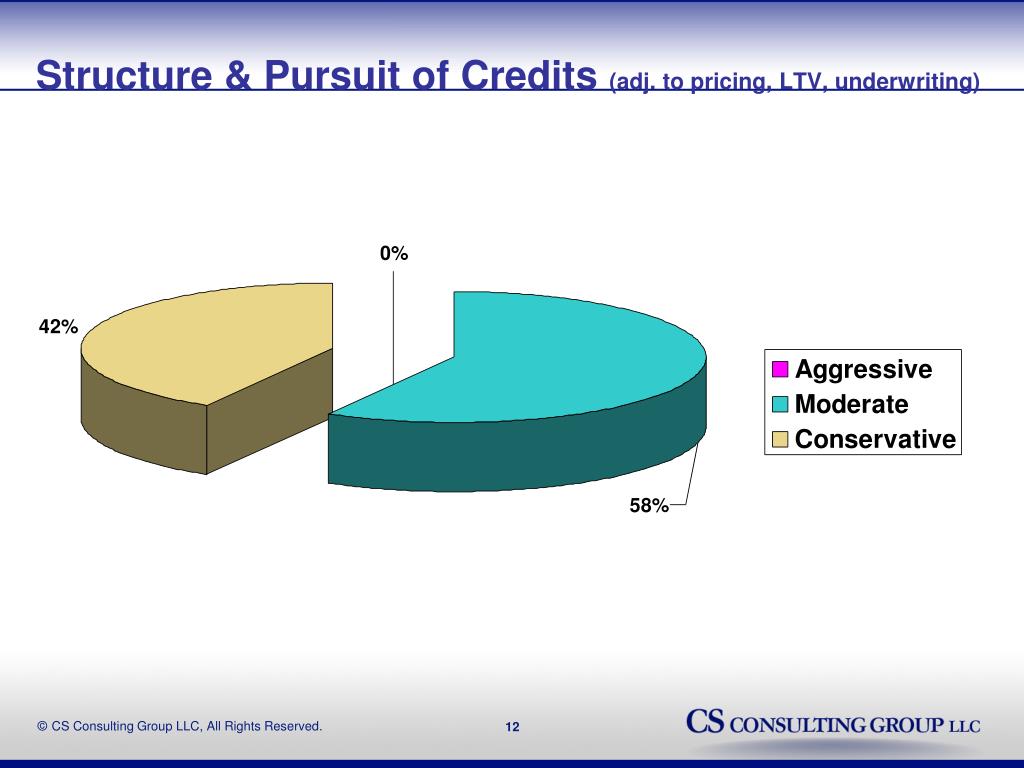 Structure & Pursuit of Credits (adj. to pricing, LTV, underwriting)

0%

42%

58%

Aggressive
Moderate
Conservative

© CS Consulting Group LLC, All Rights Reserved.

12

CS CONSULTING GROUP LLC